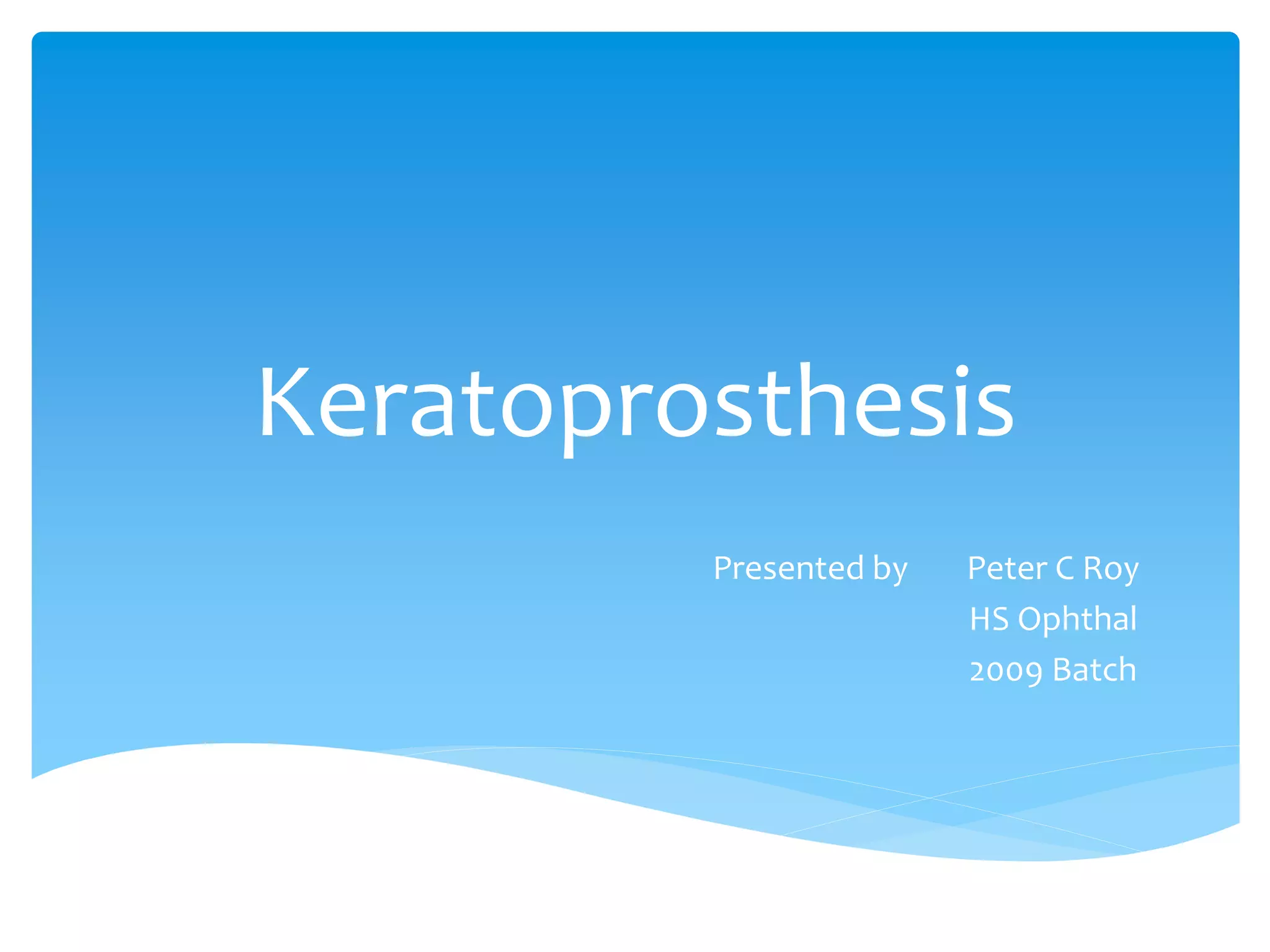 Keratoprosthesis

Presented by Peter C Roy
HS Ophthal
2009 Batch